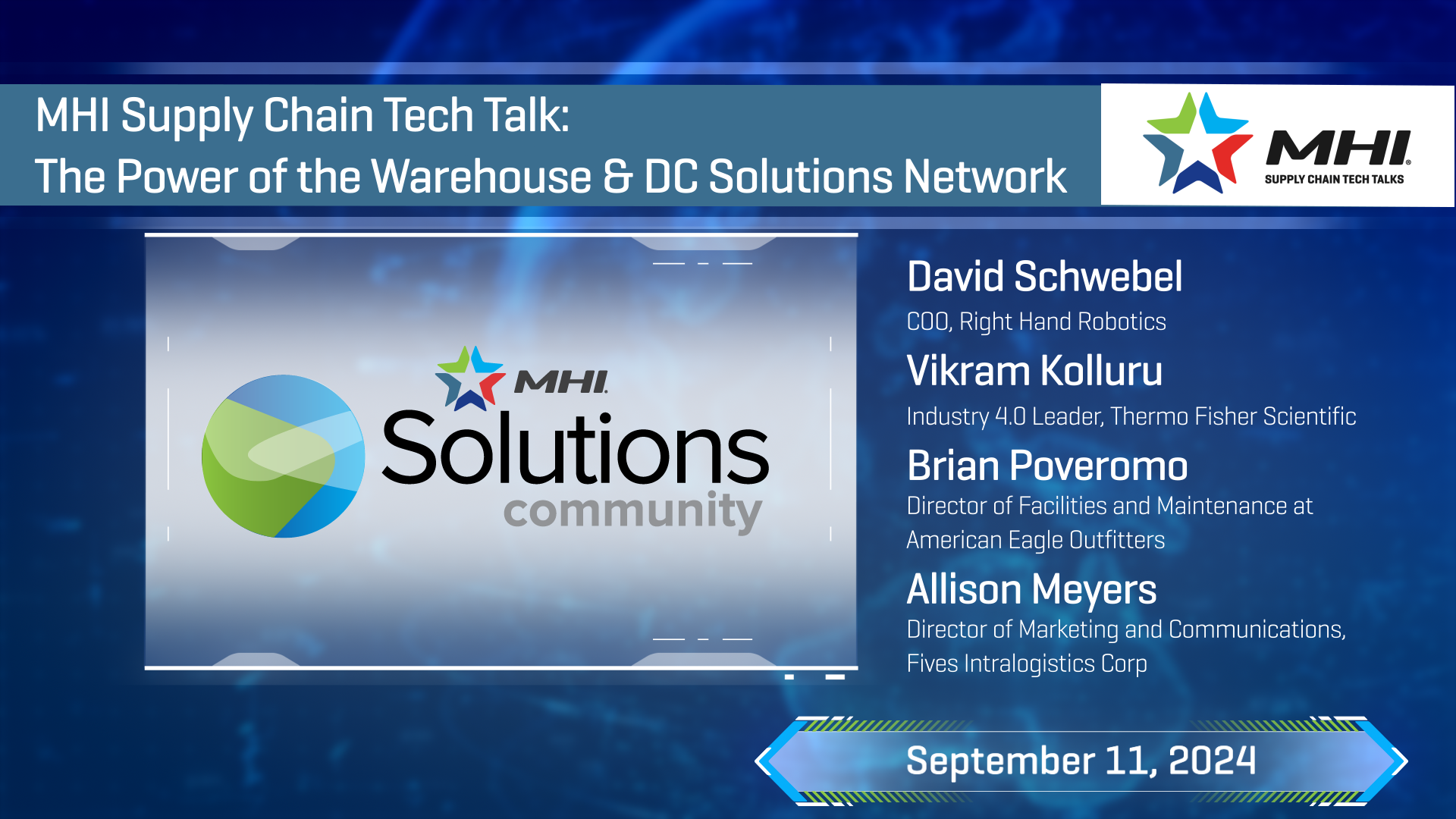 MHI Supply Chain Tech Talk:
The Power of the Warehouse & DC Solutions Network

MHI®
SUPPLY CHAIN TECH TALKS

MHI
Solutions
community

David Schwebel
COO, Right Hand Robotics

Vikram Kolluru
Industry 4.0 Leader, Thermo Fisher Scientific

Brian Poveromo
Director of Facilities and Maintenance at American Eagle Outfitters

Allison Meyers
Director of Marketing and Communications, Fives Intralogistics Corp

September 11, 2024